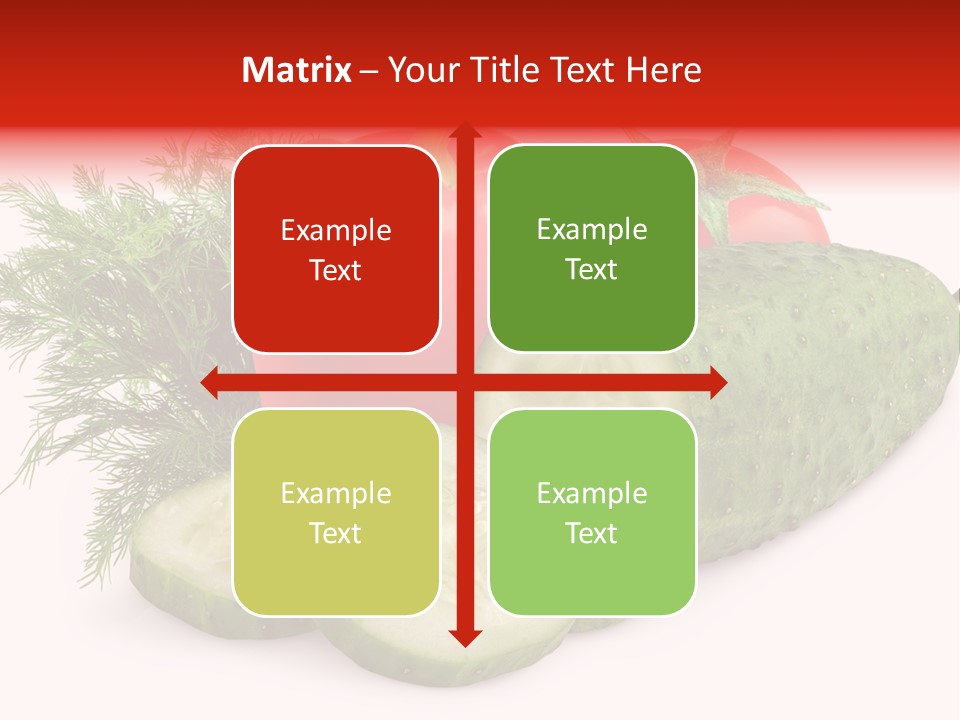 Matrix – Your Title Text Here

Example Text

Example Text

Example Text

Example Text